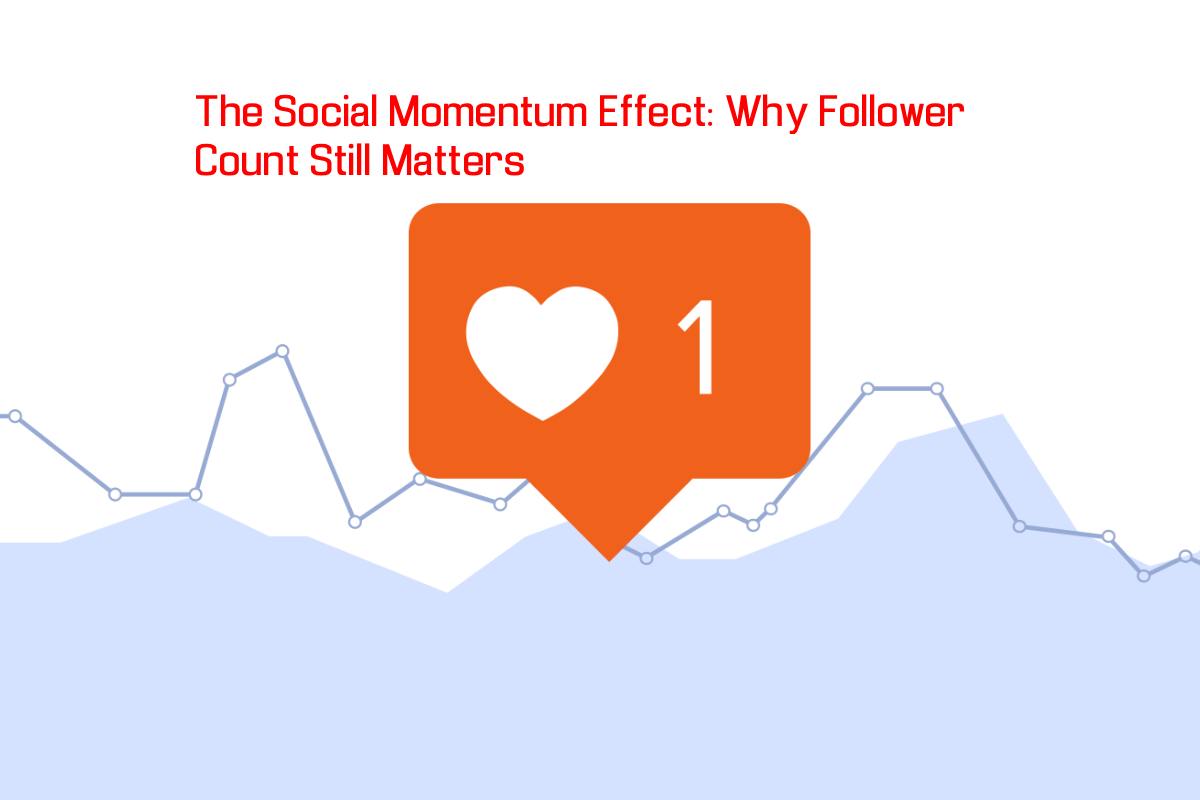 The Social Momentum Effect: Why Follower Count Still Matters

1